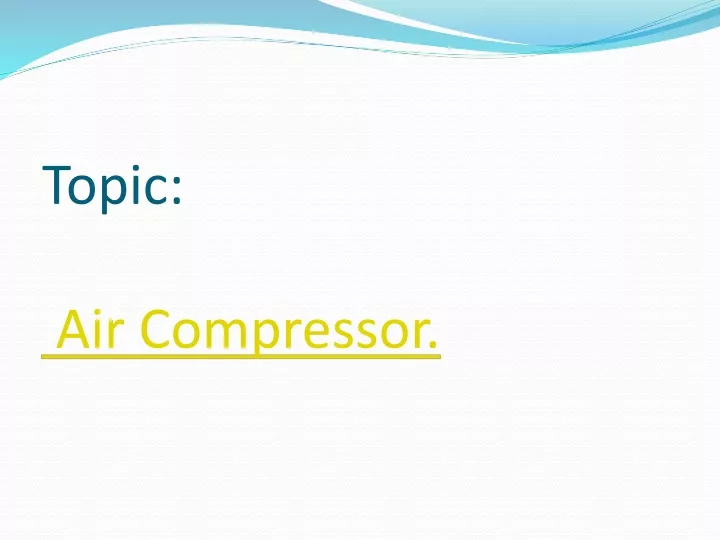 Topic:

Air Compressor.